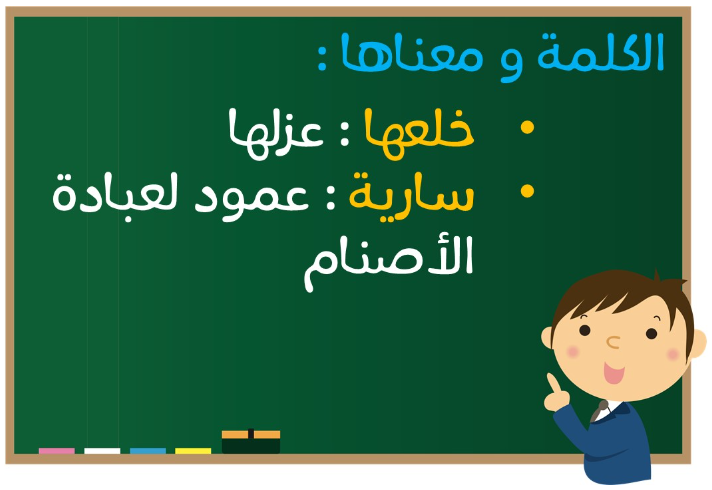 الكلمة و معناها :

• خلعها : عزلها
• سارية : عمود لعبادة الأصنام